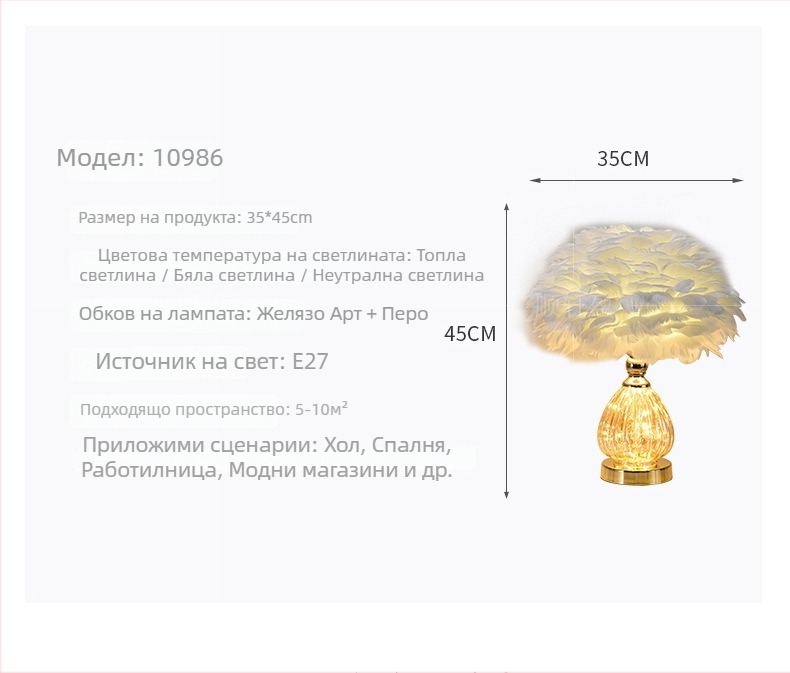 Модел: 10986

Размер на продукта: 35*45cm

Цветова температура на светлината: Топла светлина / Бяла светлина / Неутрална светлина

Обков на лампата: Желязо Арт + Перо

Източник на свет: E27

Подходящо пространство: 5-10м²

Приложими сценарии: Хол, Спалня, Работилница, Модни магазини и др.

35CM

45CM